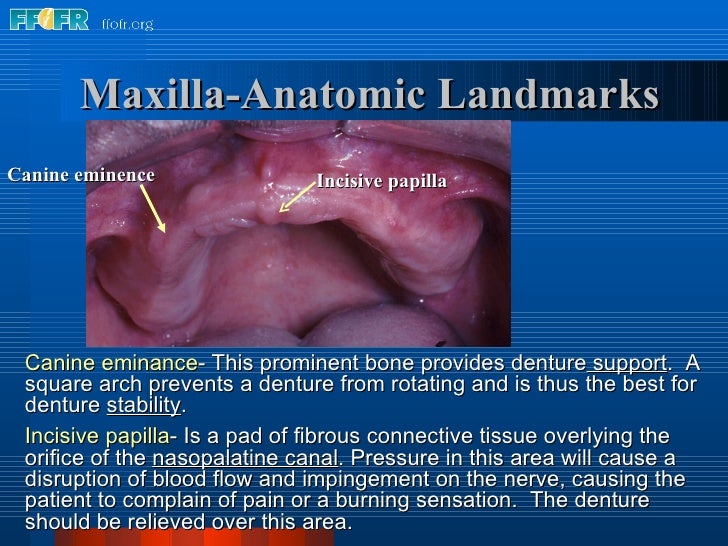 FFOFR ffofr.org

Maxilla-Anatomic Landmarks

Canine eminence

Incisive papilla

Canine eminance- This prominent bone provides denture support. A square arch prevents a denture from rotating and is thus the best for denture stability.

Incisive papilla- Is a pad of fibrous connective tissue overlying the orifice of the nasopalatine canal. Pressure in this area will cause a disruption of blood flow and impingement on the nerve, causing the patient to complain of pain or a burning sensation. The denture should be relieved over this area.